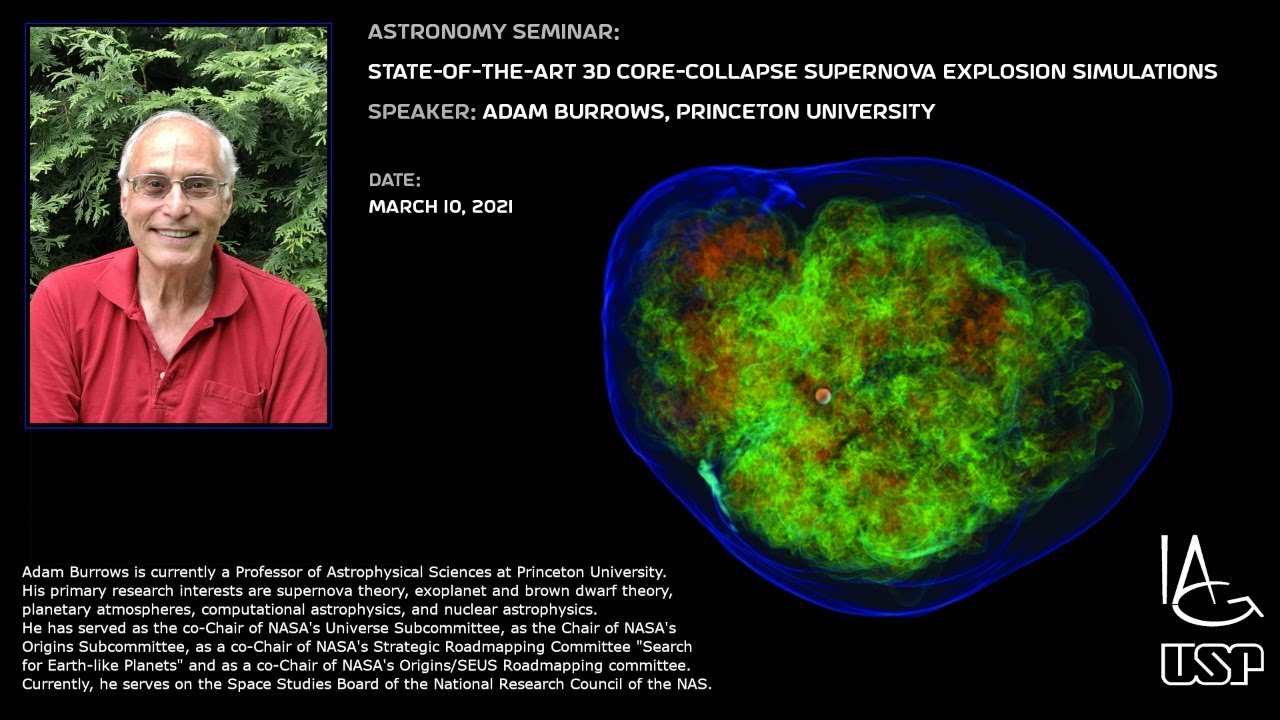 ASTRONOMY SEMINAR:

STATE-OF-THE-ART 3D CORE-COLLAPSE SUPERNOVA EXPLOSION SIMULATIONS

SPEAKER: ADAM BURROWS, PRINCETON UNIVERSITY

DATE:
MARCH 10, 2021

Adam Burrows is currently a Professor of Astrophysical Sciences at Princeton University. His primary research interests are supernova theory, exoplanet and brown dwarf theory, planetary atmospheres, computational astrophysics, and nuclear astrophysics.
He has served as the co-Chair of NASA's Universe Subcommittee, as the Chair of NASA's Origins Subcommittee, as a co-Chair of NASA's Strategic Roadmapping Committee "Search for Earth-like Planets" and as a co-Chair of NASA's Origins/SEUS Roadmapping committee. Currently, he serves on the Space Studies Board of the National Research Council of the NAS.

IAG
USP